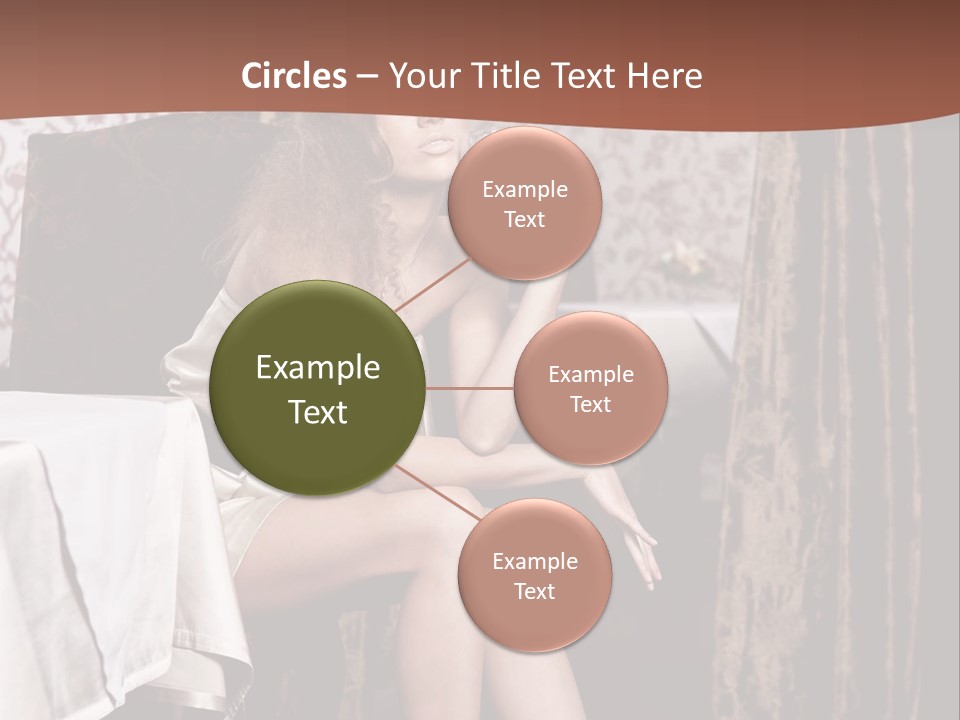 Circles – Your Title Text Here

Example Text

Example Text

Example Text

Example Text